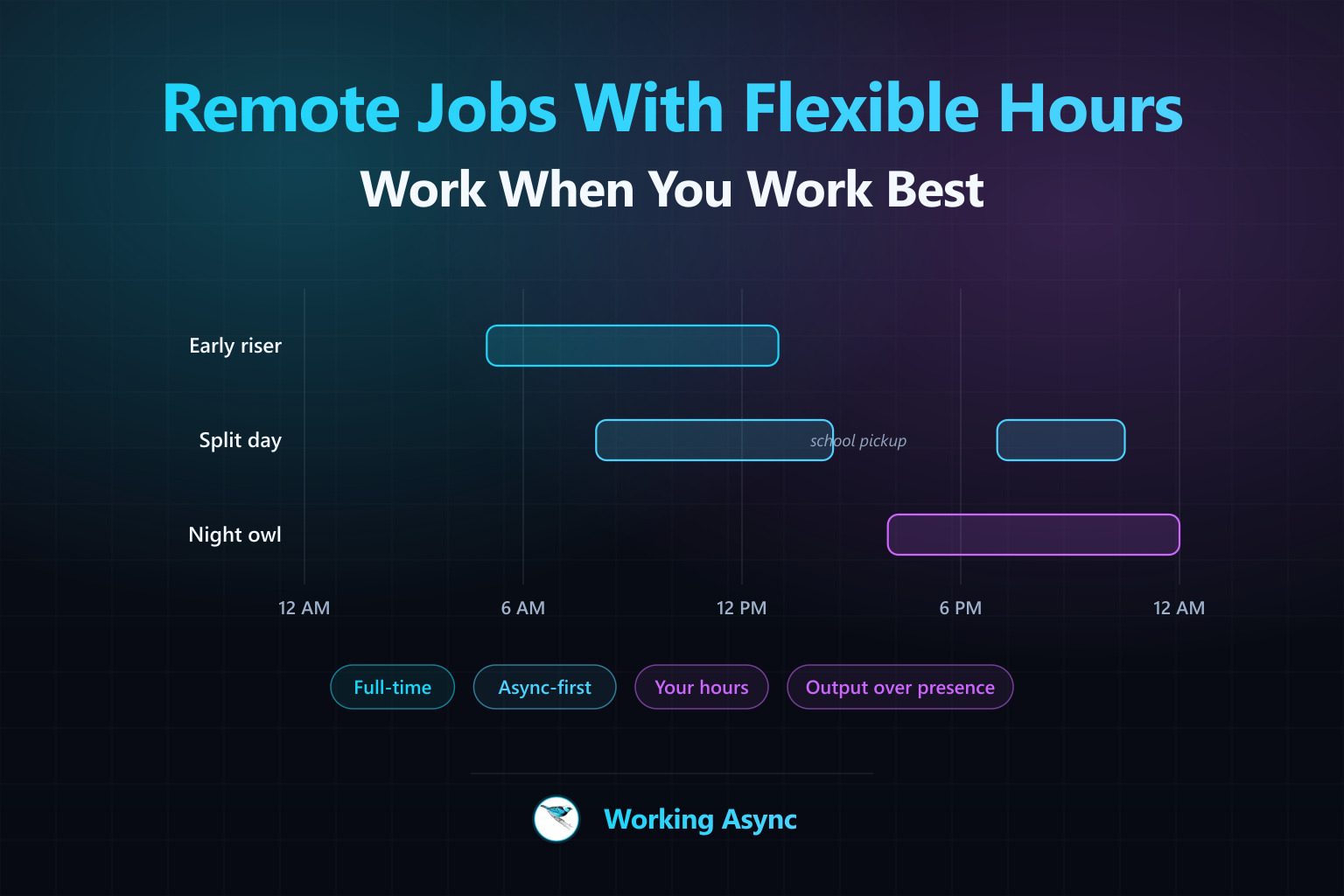 Remote Jobs With Flexible Hours
Work When You Work Best

Early riser
Split day
school pickup
Night owl

12 AM
6 AM
12 PM
6 PM
12 AM

Full-time
Async-first
Your hours
Output over presence

Working Async